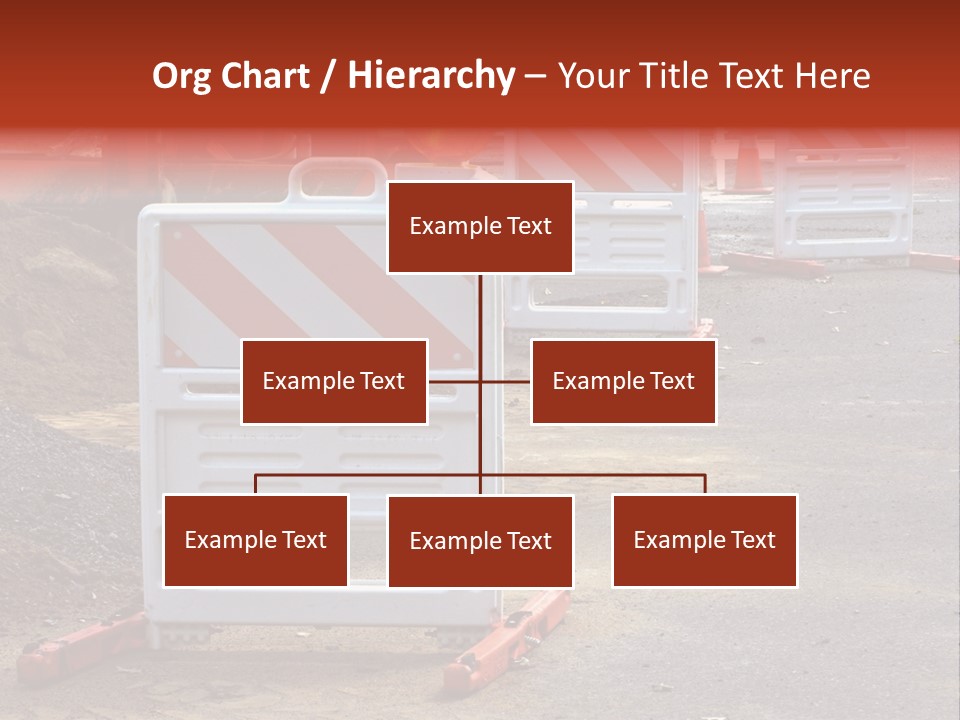 Org Chart / Hierarchy – Your Title Text Here

Example Text

Example Text

Example Text

Example Text

Example Text

Example Text